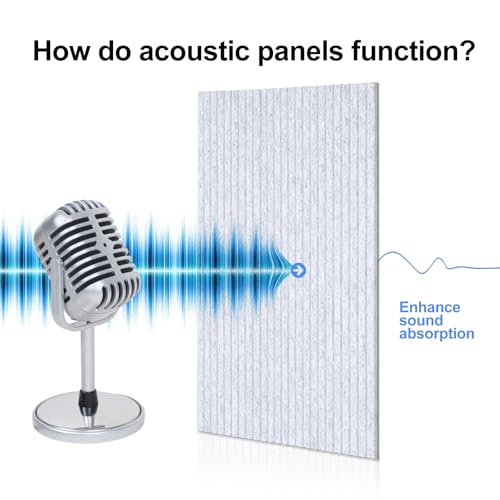 How do acoustic panels function?

Enhance sound absorption